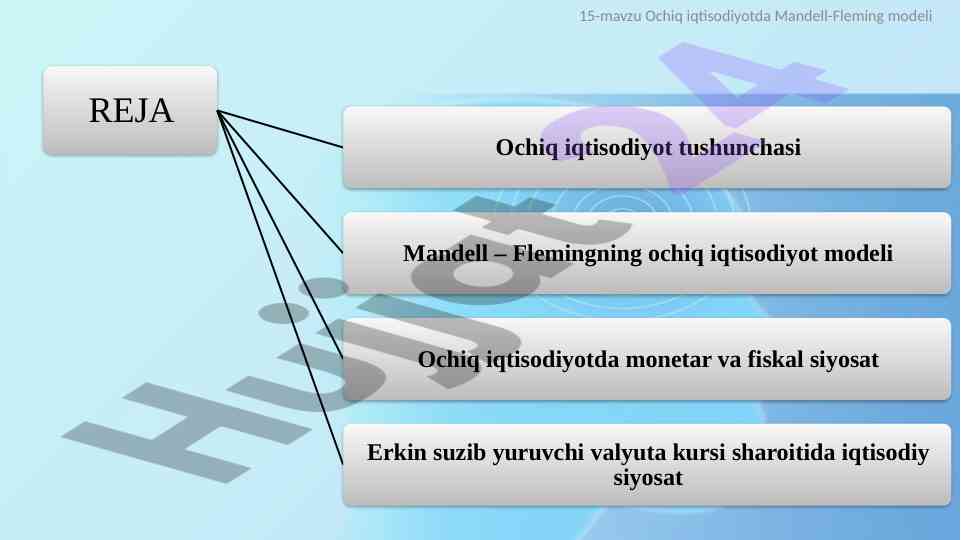 15-mavzu Ochiq iqtisodiyotda Mandell-Fleming modeli

REJA

Ochiq iqtisodiyot tushunchasi

Mandell – Flemingning ochiq iqtisodiyot modeli

Ochiq iqtisodiyotda monetar va fiskal siyosat

Erkin suzib yuruvchi valyuta kursi sharoitida iqtisodiy siyosat

Hujjat24